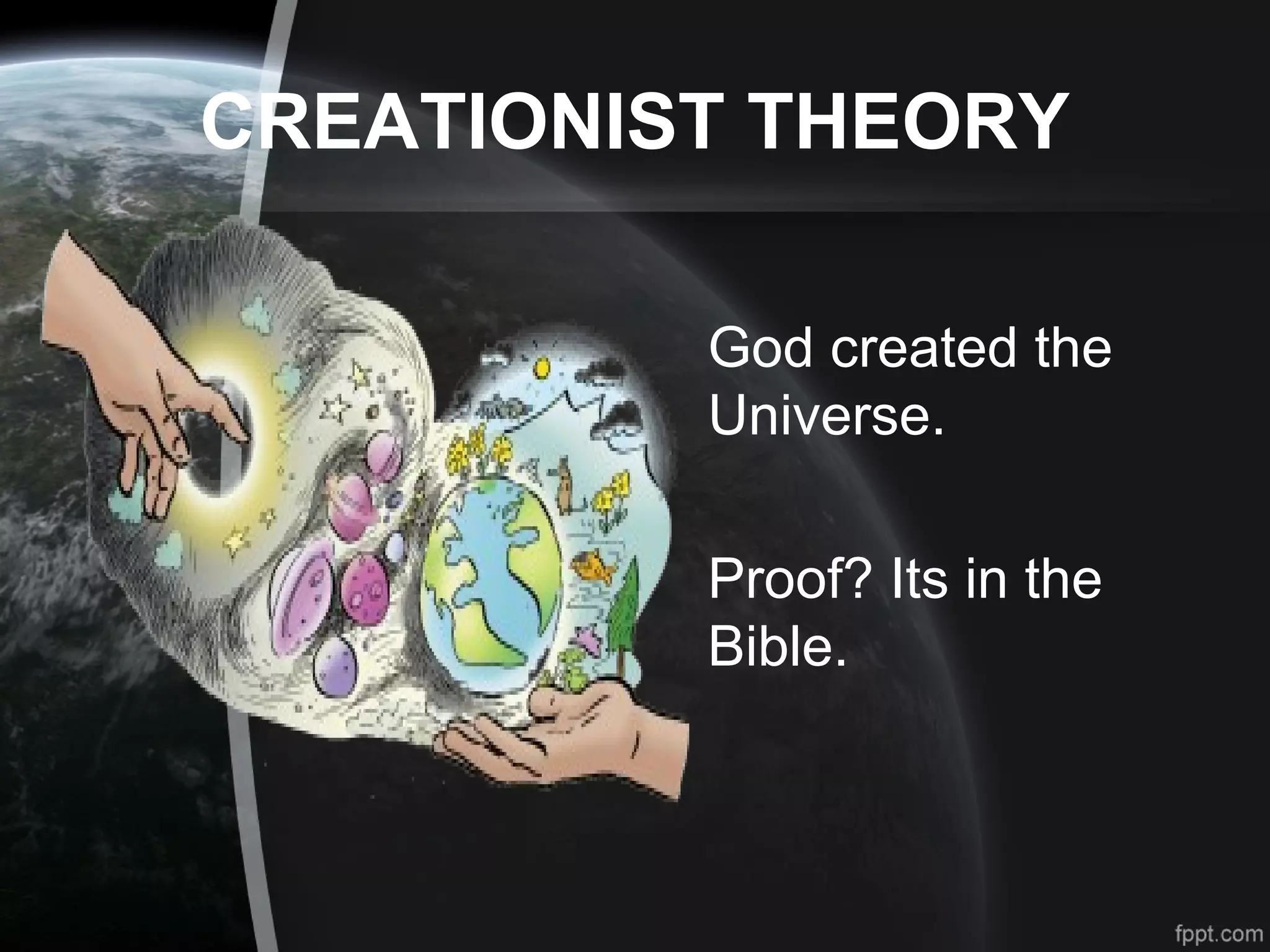 CREATIONIST THEORY

God created the Universe.

Proof? Its in the Bible.

fppt.com